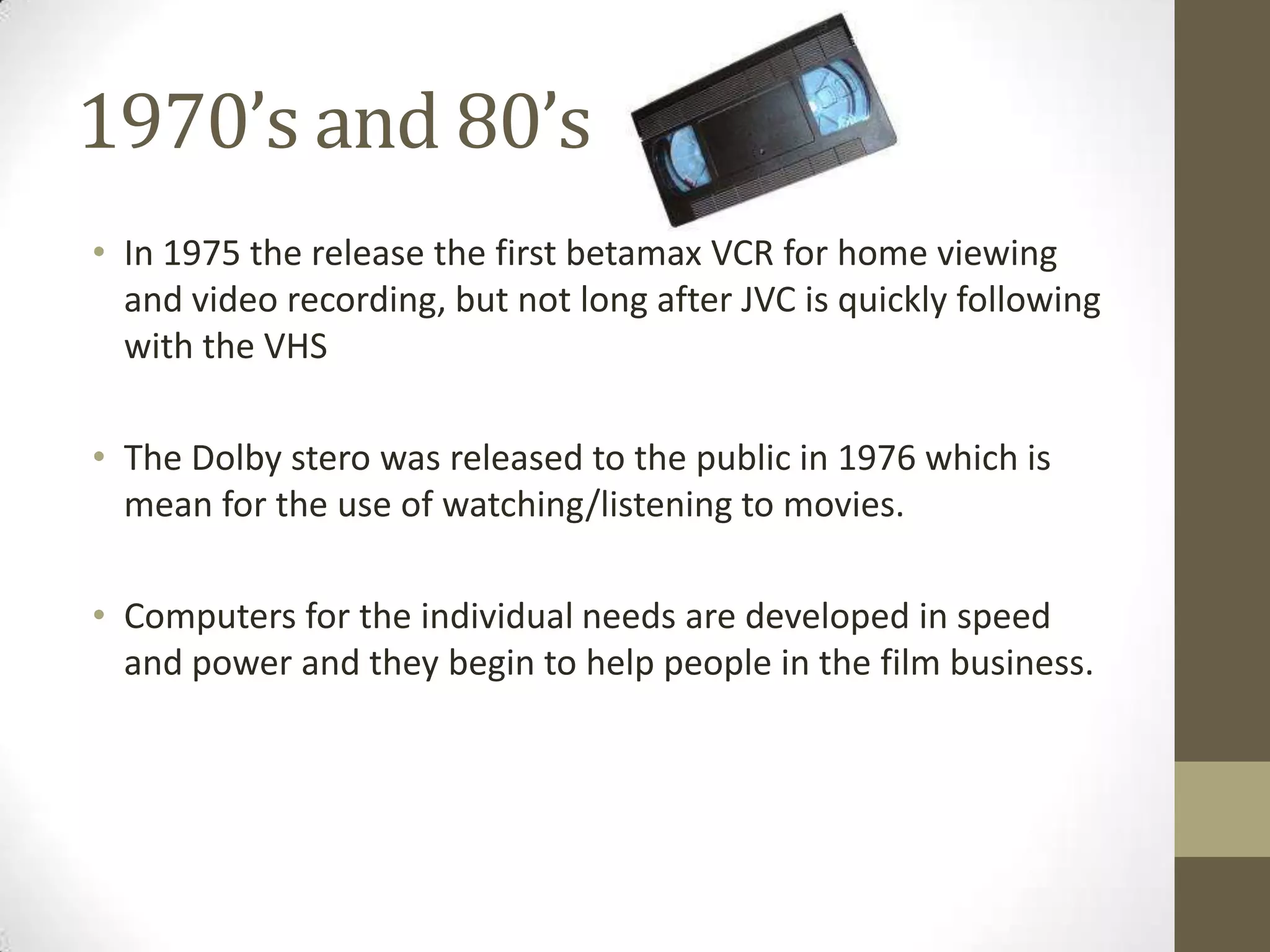 1970’s and 80’s

• In 1975 the release the first betamax VCR for home viewing and video recording, but not long after JVC is quickly following with the VHS

• The Dolby stero was released to the public in 1976 which is mean for the use of watching/listening to movies.

• Computers for the individual needs are developed in speed and power and they begin to help people in the film business.